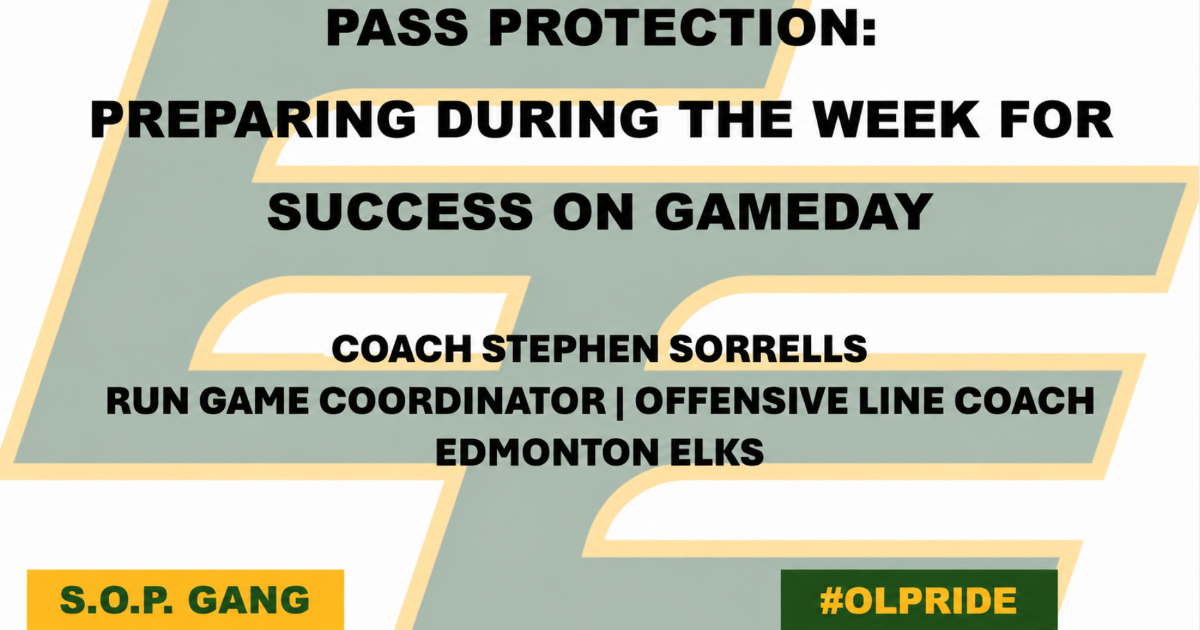 PASS PROTECTION:
PREPARING DURING THE WEEK FOR SUCCESS ON GAMEDAY

COACH STEPHEN SORRELLS
RUN GAME COORDINATOR | OFFENSIVE LINE COACH
EDMONTON ELKS

S.O.P. GANG

#OLPRIDE